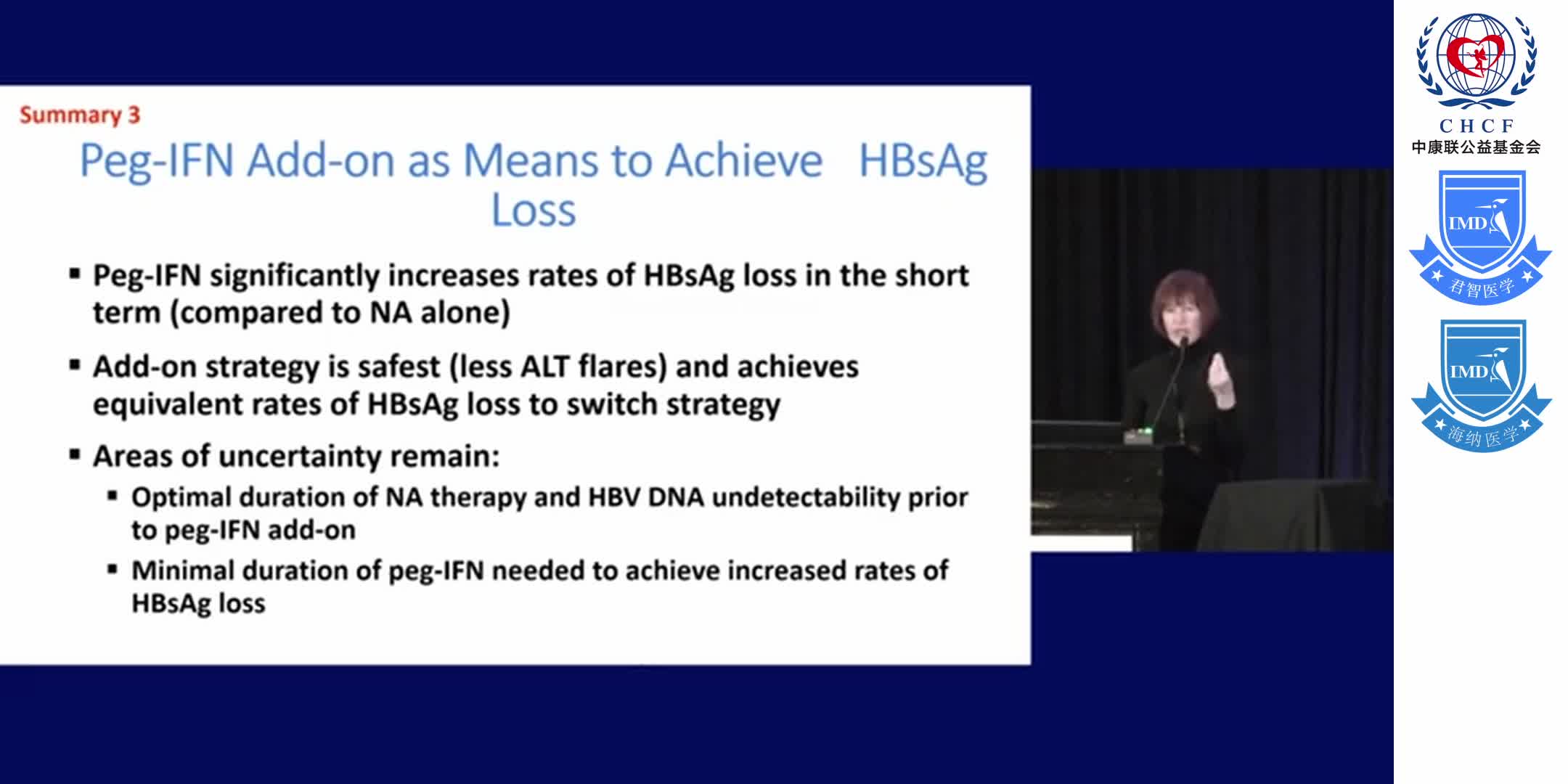 Summary 3

Peg-IFN Add-on as Means to Achieve HBsAg Loss

▪ Peg-IFN significantly increases rates of HBsAg loss in the short term (compared to NA alone)

▪ Add-on strategy is safest (less ALT flares) and achieves equivalent rates of HBsAg loss to switch strategy

▪ Areas of uncertainty remain:

▪ Optimal duration of NA therapy and HBV DNA undetectability prior to peg-IFN add-on

▪ Minimal duration of peg-IFN needed to achieve increased rates of HBsAg loss

CHCF
中康联公益基金会

IMD
君智医学

IMD
海纳医学